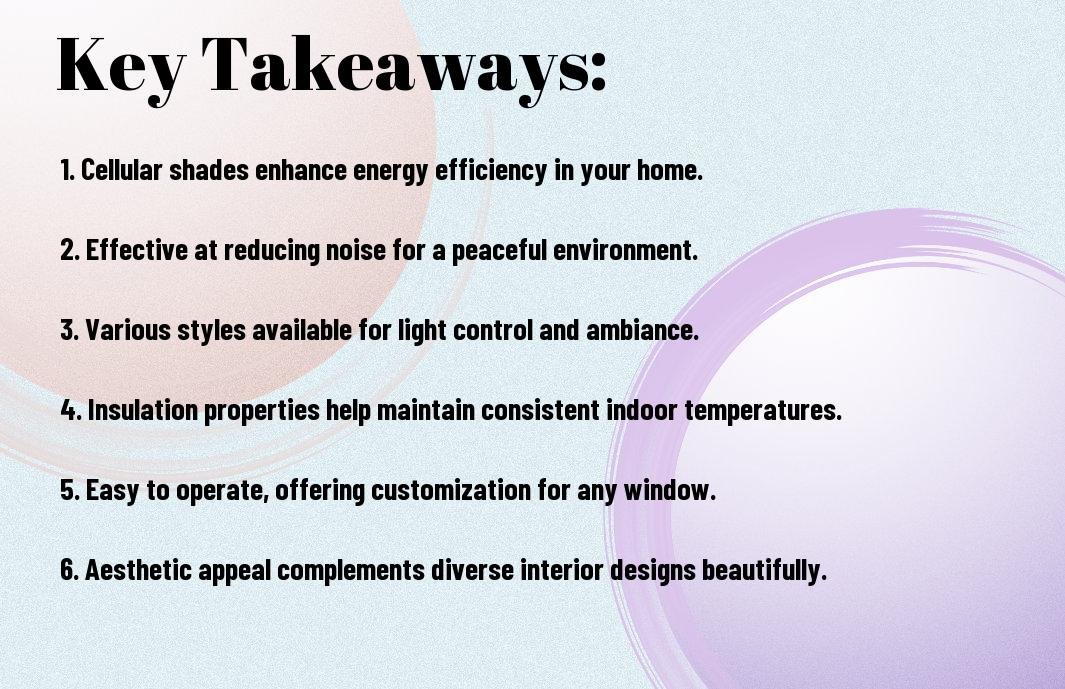 Key Takeaways:

1. Cellular shades enhance energy efficiency in your home.

2. Effective at reducing noise for a peaceful environment.

3. Various styles available for light control and ambiance.

4. Insulation properties help maintain consistent indoor temperatures.

5. Easy to operate, offering customization for any window.

6. Aesthetic appeal complements diverse interior designs beautifully.